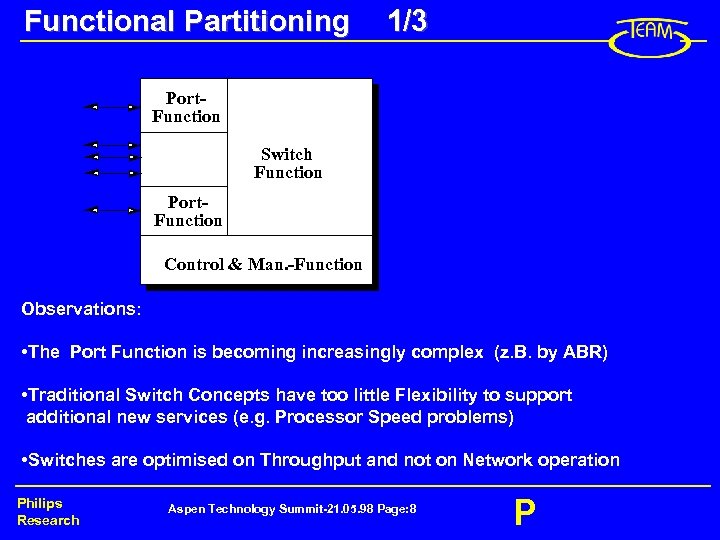 Functional Partitioning 1/3

TEAM

Port-Function

Switch Function

Port-Function

Control & Man.-Function

Observations:

•The Port Function is becoming increasingly complex (z.B. by ABR)

•Traditional Switch Concepts have too little Flexibility to support additional new services (e.g. Processor Speed problems)

•Switches are optimised on Throughput and not on Network operation

Philips Research

Aspen Technology Summit-21.05.98 Page:8

P